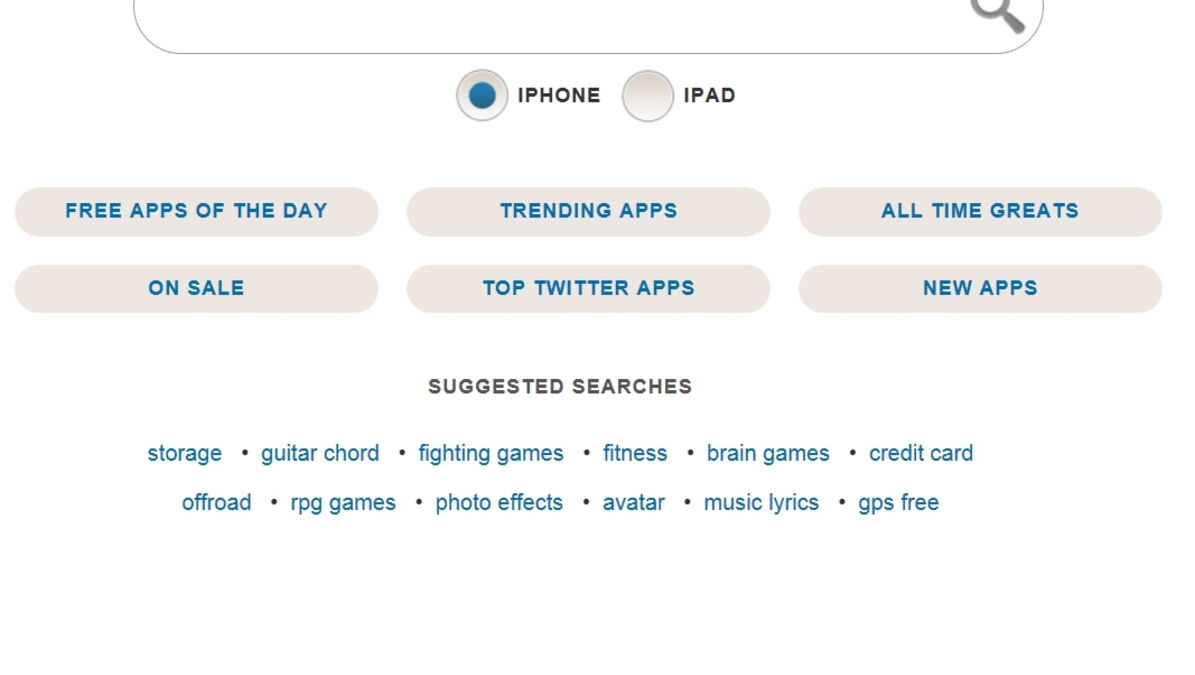 IPHONE IPAD

FREE APPS OF THE DAY
TRENDING APPS
ALL TIME GREATS
ON SALE
TOP TWITTER APPS
NEW APPS

SUGGESTED SEARCHES

storage • guitar chord • fighting games • fitness • brain games • credit card
offroad • rpg games • photo effects • avatar • music lyrics • gps free